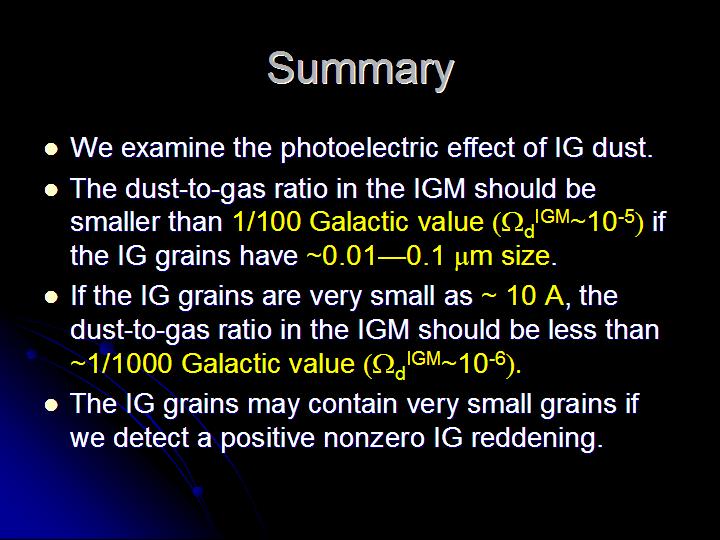 Summary

- We examine the photoelectric effect of IG dust.
- The dust-to-gas ratio in the IGM should be smaller than 1/100 Galactic value ($\Omega_d^{IGM}$~$10^{-5}$) if the IG grains have ~0.01—0.1 $\mu$m size.
- If the IG grains are very small as ~ 10 A, the dust-to-gas ratio in the IGM should be less than ~1/1000 Galactic value ($\Omega_d^{IGM}$~$10^{-6}$).
- The IG grains may contain very small grains if we detect a positive nonzero IG reddening.